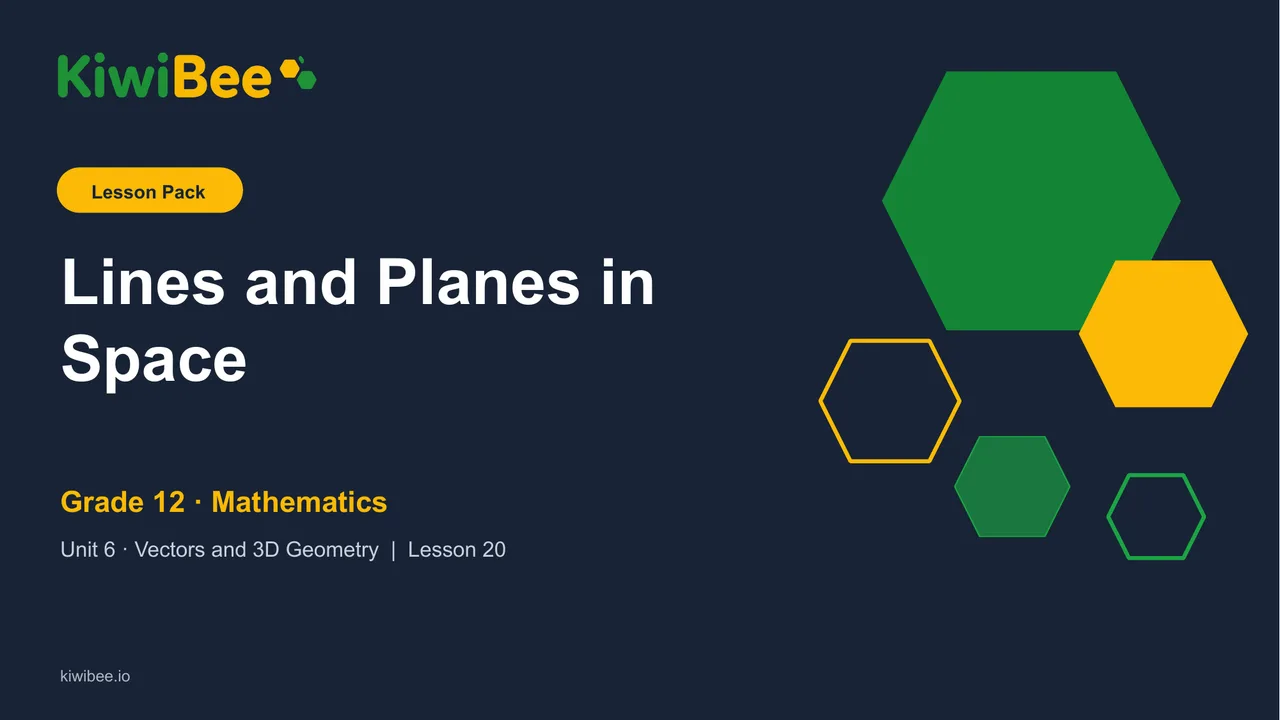 KiwiBee

Lesson Pack

Lines and Planes in Space

Grade 12 · Mathematics

Unit 6 · Vectors and 3D Geometry | Lesson 20

kiwibee.io